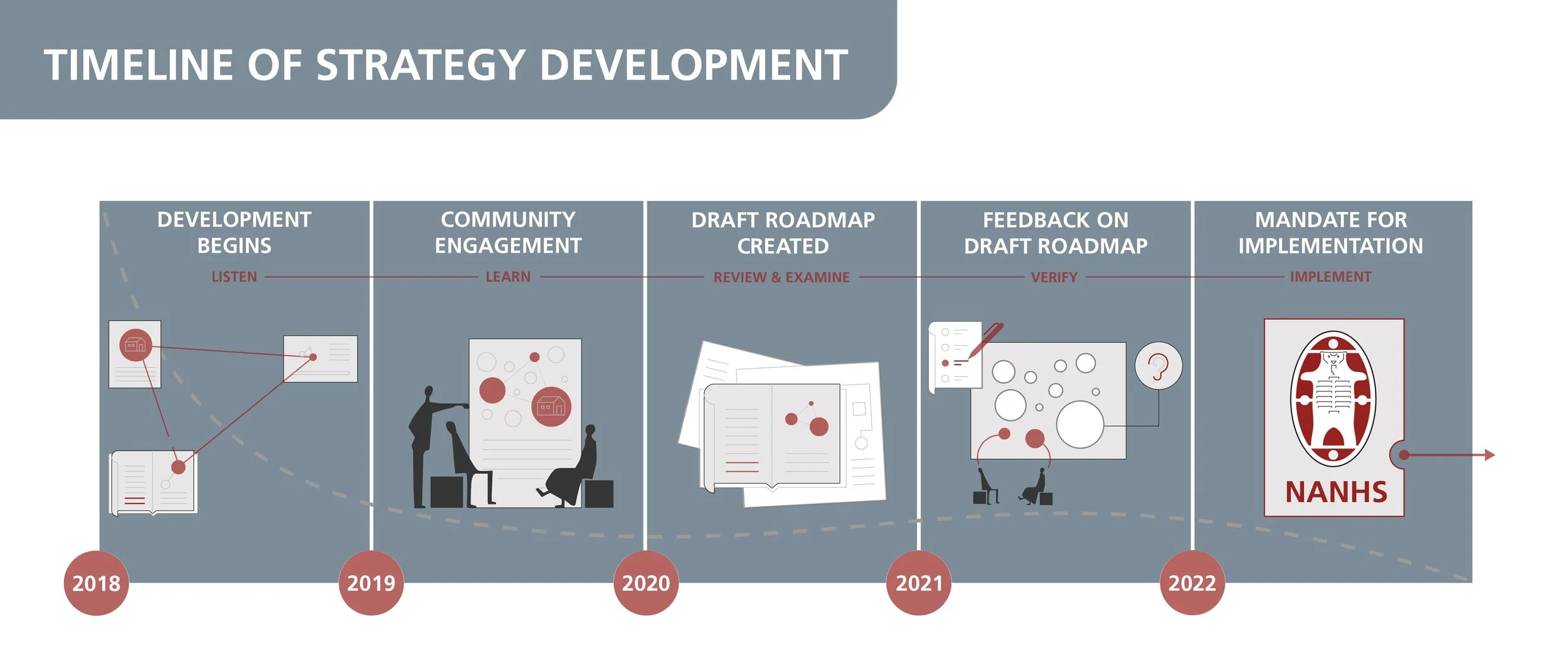 TIMELINE OF STRATEGY DEVELOPMENT

DEVELOPMENT BEGINS

LISTEN

COMMUNITY ENGAGEMENT

LEARN

DRAFT ROADMAP CREATED

REVIEW & EXAMINE

FEEDBACK ON DRAFT ROADMAP

VERIFY

MANDATE FOR IMPLEMENTATION

IMPLEMENT

NANHS

2018

2019

2020

2021

2022